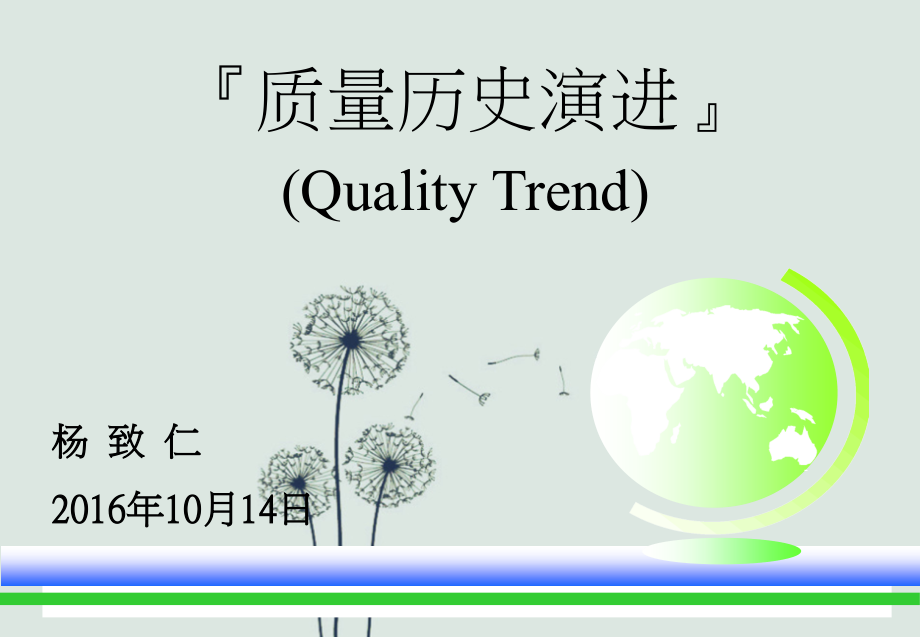 『质量历史演进』
(Quality Trend)

杨 致 仁

2016年10月14日